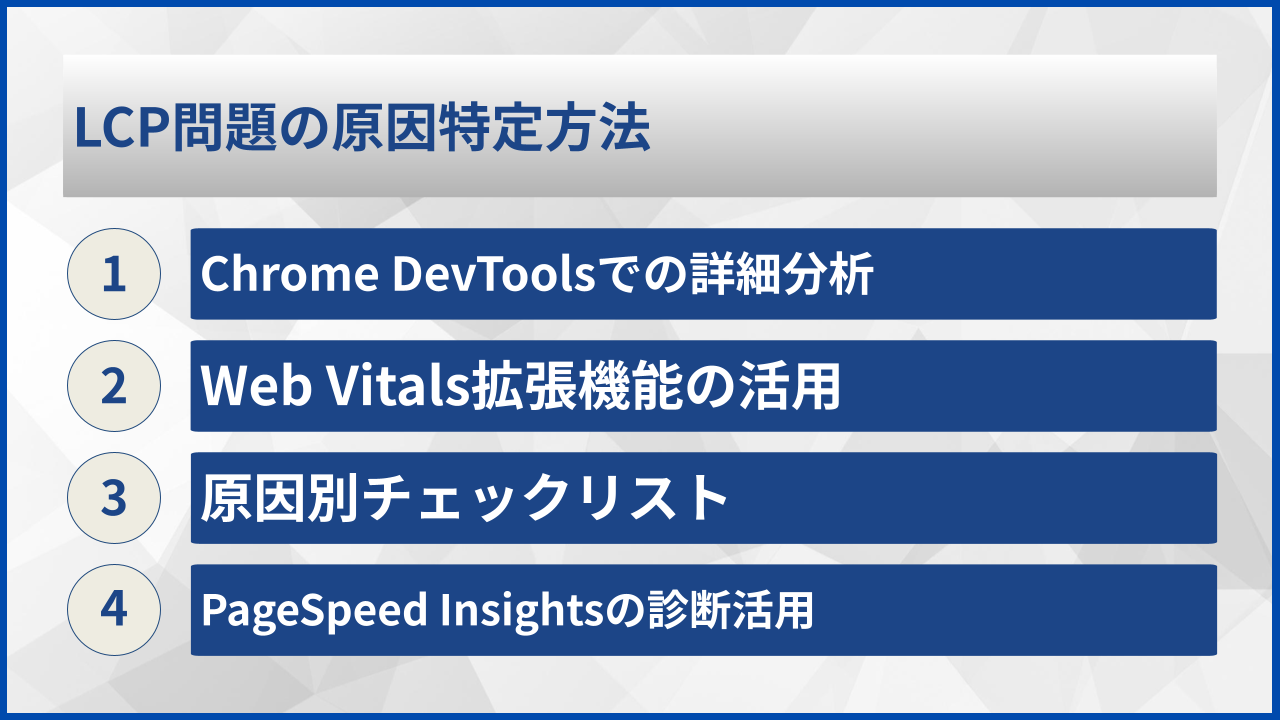 LCP問題の原因特定方法

1
Chrome DevToolsでの詳細分析

2
Web Vitals拡張機能の活用

3
原因別チェックリスト

4
PageSpeed Insightsの診断活用